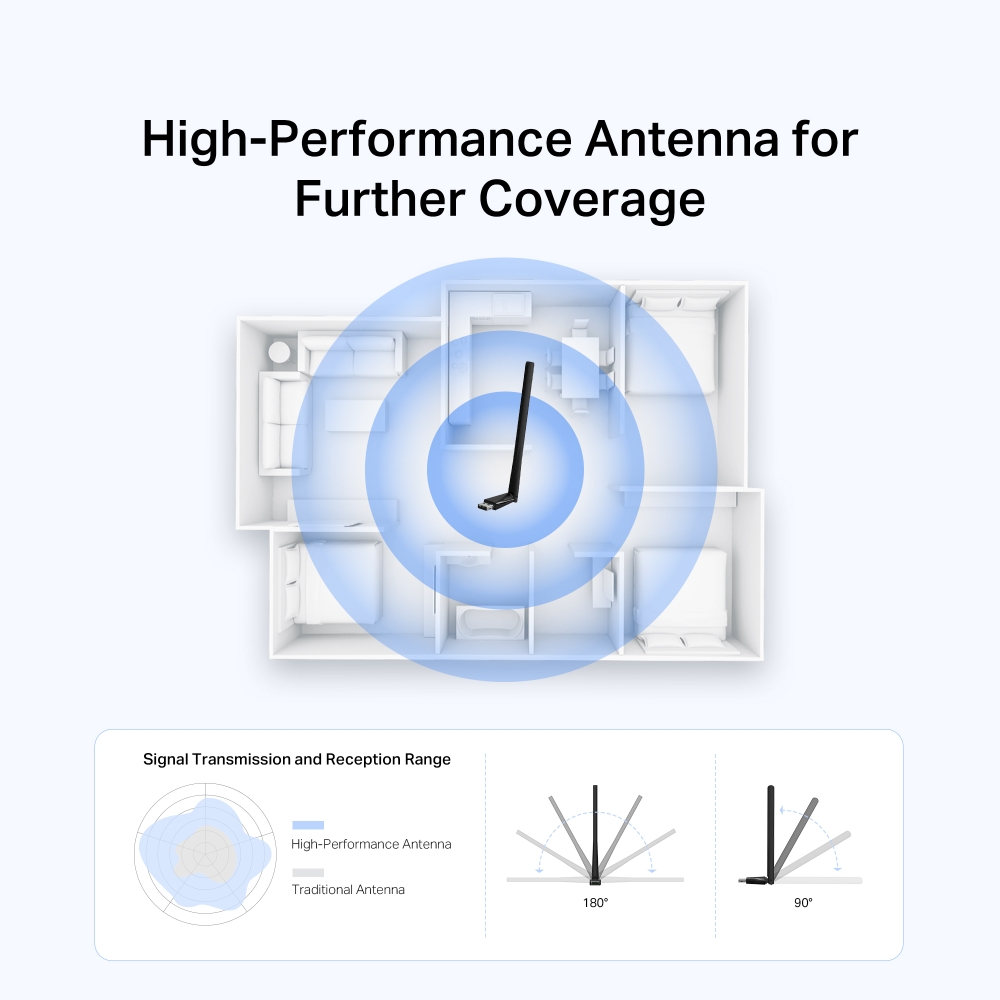 High-Performance Antenna for Further Coverage

Signal Transmission and Reception Range

High-Performance Antenna

Traditional Antenna

180°

90°